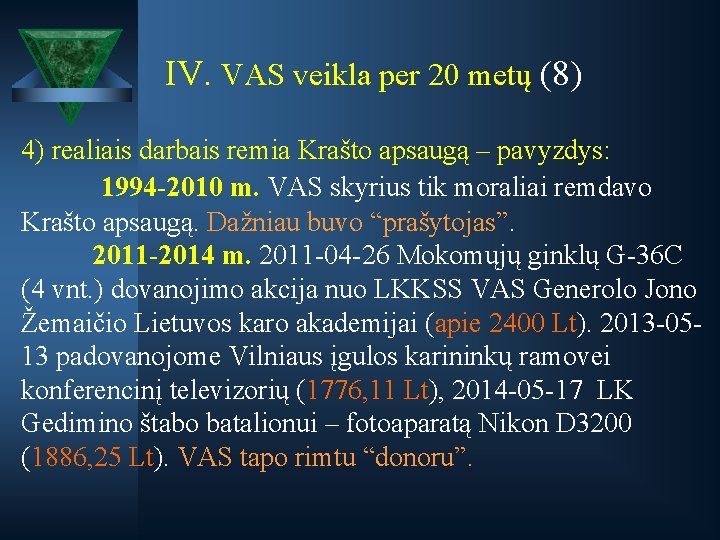 IV. VAS veikla per 20 metų (8)

4) realiais darbais remia Krašto apsaugą – pavyzdys:

1994-2010 m. VAS skyrius tik moraliai remdavo Krašto apsaugą. Dažniau buvo “prašytojas”.

2011-2014 m. 2011-04-26 Mokomųjų ginklų G-36C (4 vnt.) dovanojimo akcija nuo LKKSS VAS Generolo Jono Žemaičio Lietuvos karo akademijai (apie 2400 Lt). 2013-05-13 padovanojome Vilniaus įgulos karininkų ramovei konferencinį televizorių (1776,11 Lt), 2014-05-17 LK Gedimino štabo batalionui – fotoaparatą Nikon D3200 (1886,25 Lt). VAS tapo rimtu “donoru”.